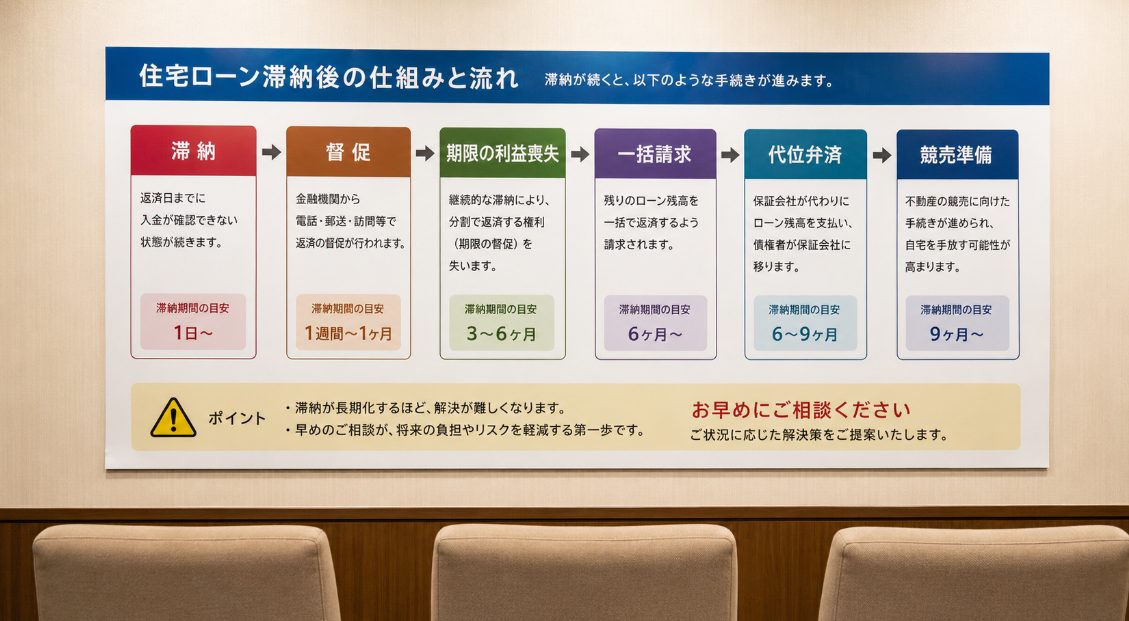 住宅ローン滞納後の仕組みと流れ　滞納が続くと、以下のような手続きが進みます。

滞納

返済日までに入金が確認できない状態が続きます。

滞納期間の目安
1日〜

督促

金融機関から電話・郵送・訪問等で返済の督促が行われます。

滞納期間の目安
1週間〜1ヶ月

期限の利益喪失

継続的な滞納により、分割で返済する権利（期限の督促）を失います。

滞納期間の目安
3〜6ヶ月

一括請求

残りのローン残高を一括で返済するよう請求されます。

滞納期間の目安
6ヶ月〜

代位弁済

保証会社が代わりにローン残高を支払い、債権者が保証会社に移ります。

滞納期間の目安
6〜9ヶ月

競売準備

不動産の競売に向けた手続きが進められ、自宅を手放す可能性が高まります。

滞納期間の目安
9ヶ月〜

ポイント
・滞納が長期化するほど、解決が難しくなります。
・早めのご相談が、将来の負担やリスクを軽減する第一歩です。

お早めにご相談ください
ご状況に応じた解決策をご提案いたします。